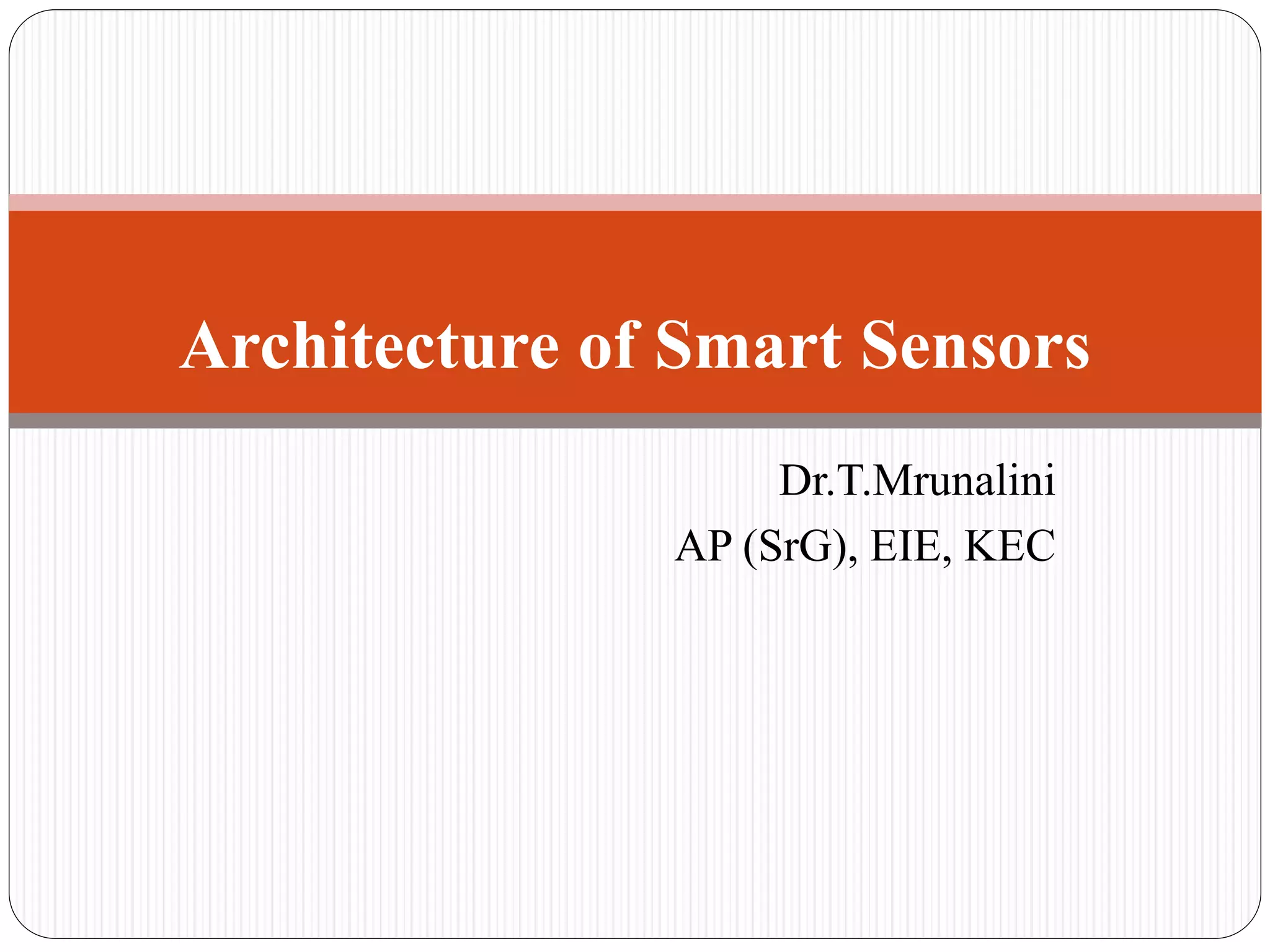 Architecture of Smart Sensors

Dr.T.Mrunalini
AP (SrG), EIE, KEC